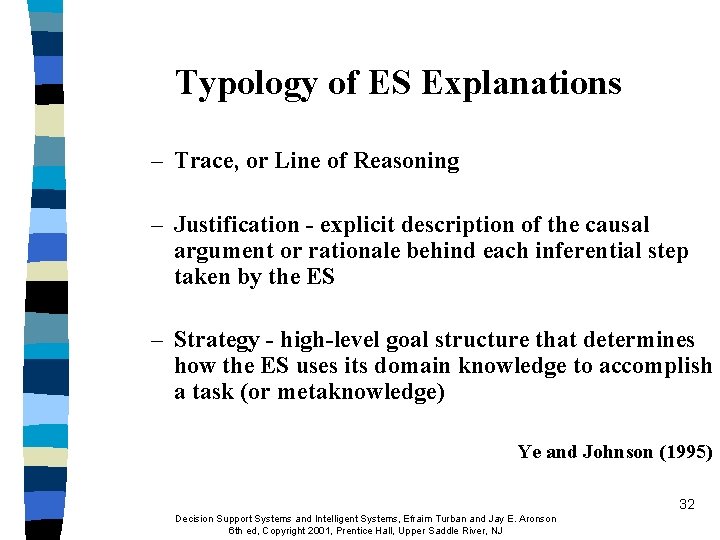 Typology of ES Explanations

– Trace, or Line of Reasoning

– Justification - explicit description of the causal argument or rationale behind each inferential step taken by the ES

– Strategy - high-level goal structure that determines how the ES uses its domain knowledge to accomplish a task (or metaknowledge)

Ye and Johnson (1995)

32

Decision Support Systems and Intelligent Systems, Efraim Turban and Jay E. Aronson
6th ed, Copyright 2001, Prentice Hall, Upper Saddle River, NJ